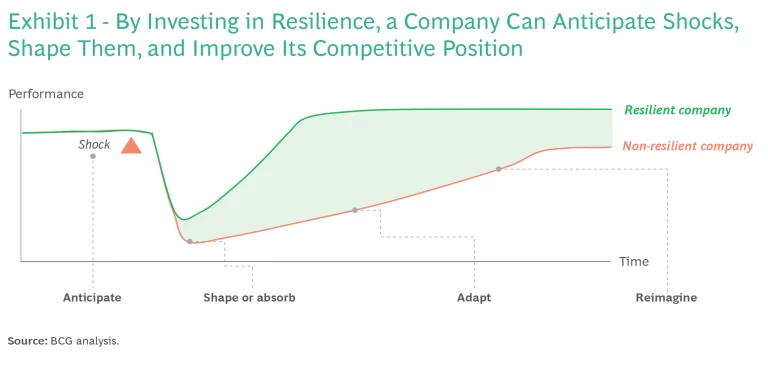 Exhibit 1 - By Investing in Resilience, a Company Can Anticipate Shocks, Shape Them, and Improve Its Competitive Position

Performance

Shock

Resilient company

Non-resilient company

Time

Anticipate

Shape or absorb

Adapt

Reimagine

Source: BCG analysis.